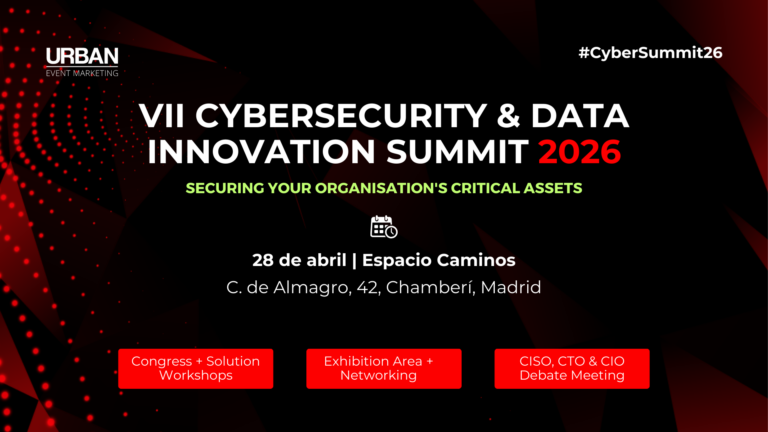 URBAN
EVENT MARKETING

#CyberSummit26

VII CYBERSECURITY & DATA INNOVATION SUMMIT 2026

SECURING YOUR ORGANISATION'S CRITICAL ASSETS

28 de abril | Espacio Caminos

C. de Almagro, 42, Chamberí, Madrid

Congress + Solution Workshops

Exhibition Area + Networking

CISO, CTO & CIO Debate Meeting